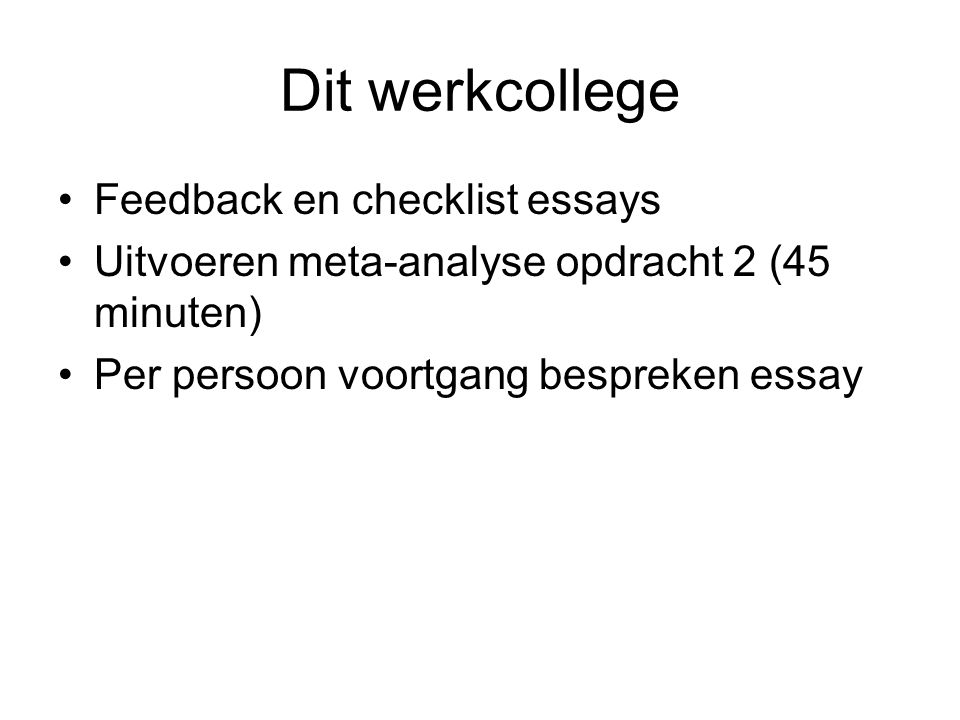 Dit werkcollege

• Feedback en checklist essays
• Uitvoeren meta-analyse opdracht 2 (45 minuten)
• Per persoon voortgang bespreken essay